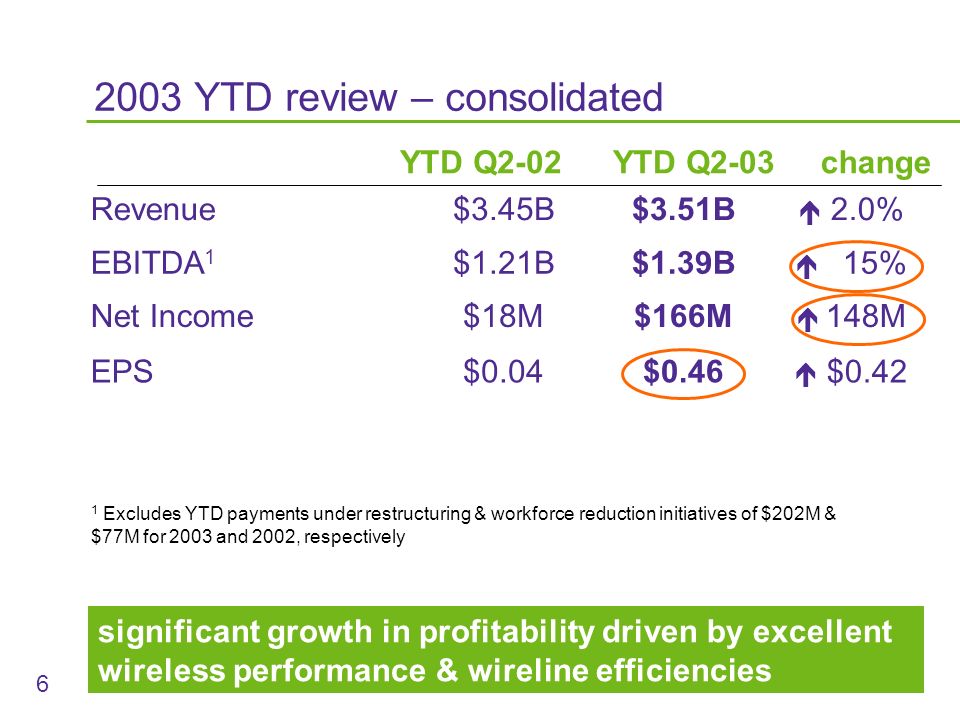 2003 YTD review – consolidated

| | YTD Q2-02 | YTD Q2-03 | change |
|---|---|---|---|
| Revenue | \$3.45B | **\$3.51B** | ↑ 2.0% |
| EBITDA$^1$ | \$1.21B | **\$1.39B** | ↑ 15% |
| Net Income | \$18M | **\$166M** | ↑ 148M |
| EPS | \$0.04 | **\$0.46** | ↑ \$0.42 |

$^1$ Excludes YTD payments under restructuring & workforce reduction initiatives of \$202M & \$77M for 2003 and 2002, respectively

significant growth in profitability driven by excellent wireless performance & wireline efficiencies

6